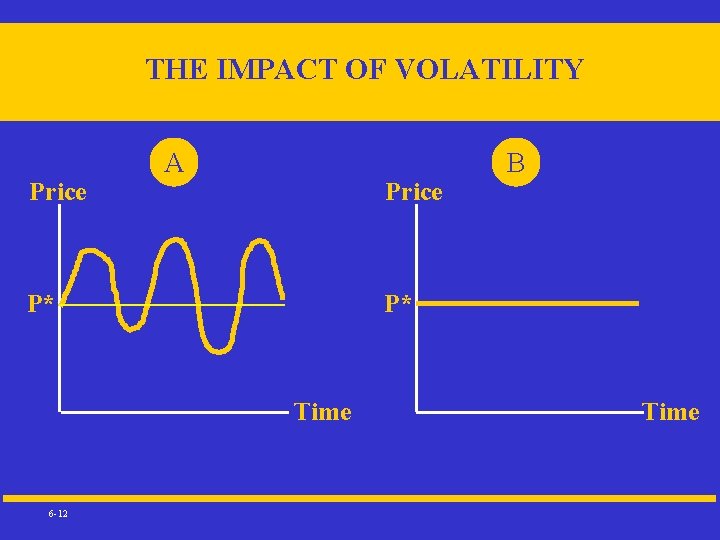 THE IMPACT OF VOLATILITY

A

Price

P*

Time

B

Price

P*

Time

6-12